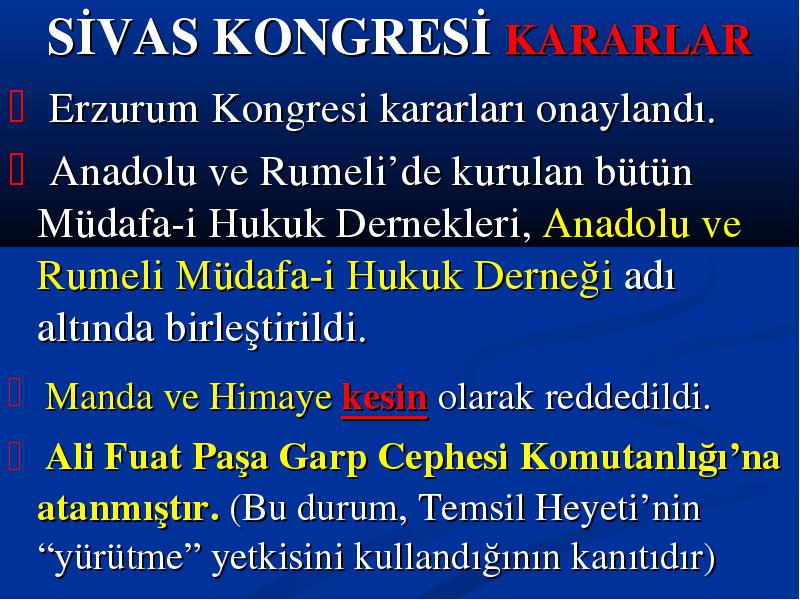 SİVAS KONGRESİ KARARLAR

Erzurum Kongresi kararları onaylandı.

Anadolu ve Rumeli’de kurulan bütün Müdafa-i Hukuk Dernekleri, Anadolu ve Rumeli Müdafa-i Hukuk Derneği adı altında birleştirildi.

Manda ve Himaye kesin olarak reddedildi.

Ali Fuat Paşa Garp Cephesi Komutanlığı’na atanmıştır. (Bu durum, Temsil Heyeti’nin “yürütme” yetkisini kullandığının kanıtıdır)